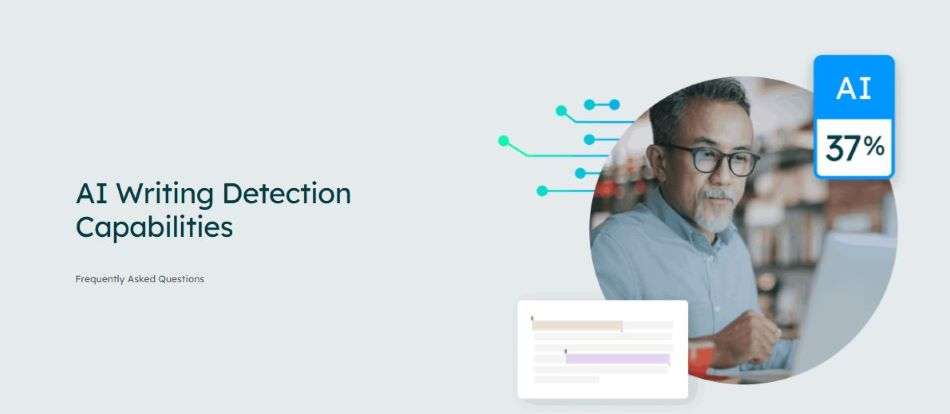 AI Writing Detection Capabilities

Frequently Asked Questions

AI
37%